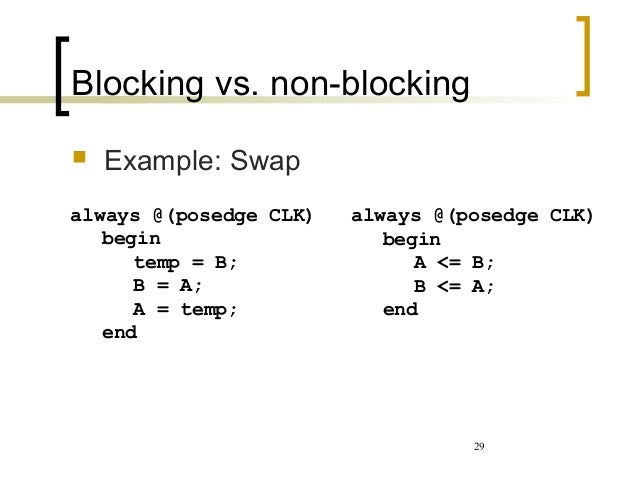 Blocking vs. non-blocking

Example: Swap

always @(posedge CLK)
begin
temp = B;
B = A;
A = temp;
end

always @(posedge CLK)
begin
A <= B;
B <= A;
end

29